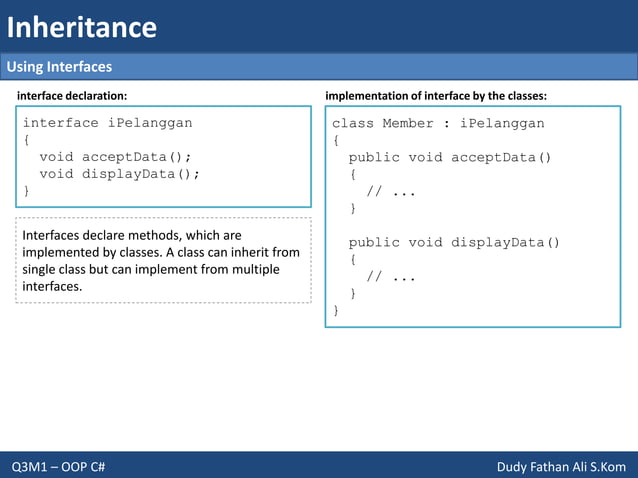 Inheritance

Using Interfaces

interface declaration:

interface iPelanggan
{
  void acceptData();
  void displayData();
}

Interfaces declare methods, which are implemented by classes. A class can inherit from single class but can implement from multiple interfaces.

implementation of interface by the classes:

class Member : iPelanggan
{
  public void acceptData()
  {
    // ...
  }

  public void displayData()
  {
    // ...
  }
}

Q3M1 – OOP C#

Dudy Fathan Ali S.Kom